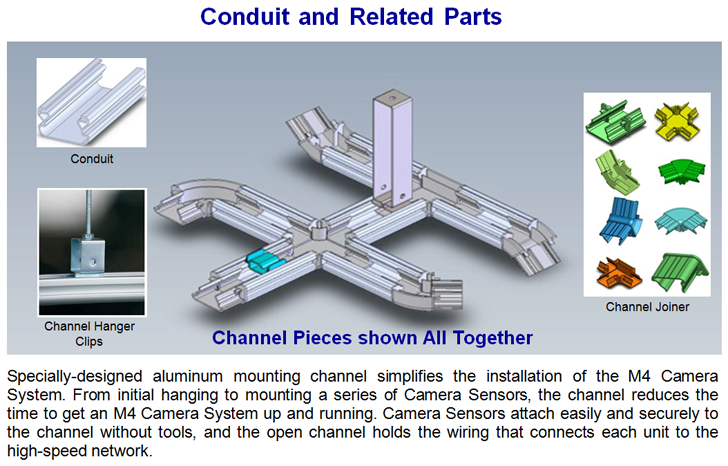 Conduit and Related Parts

Conduit

Channel Hanger Clips

Channel Pieces shown All Together

Channel Joiner

Specially-designed aluminum mounting channel simplifies the installation of the M4 Camera System. From initial hanging to mounting a series of Camera Sensors, the channel reduces the time to get an M4 Camera System up and running. Camera Sensors attach easily and securely to the channel without tools, and the open channel holds the wiring that connects each unit to the high-speed network.